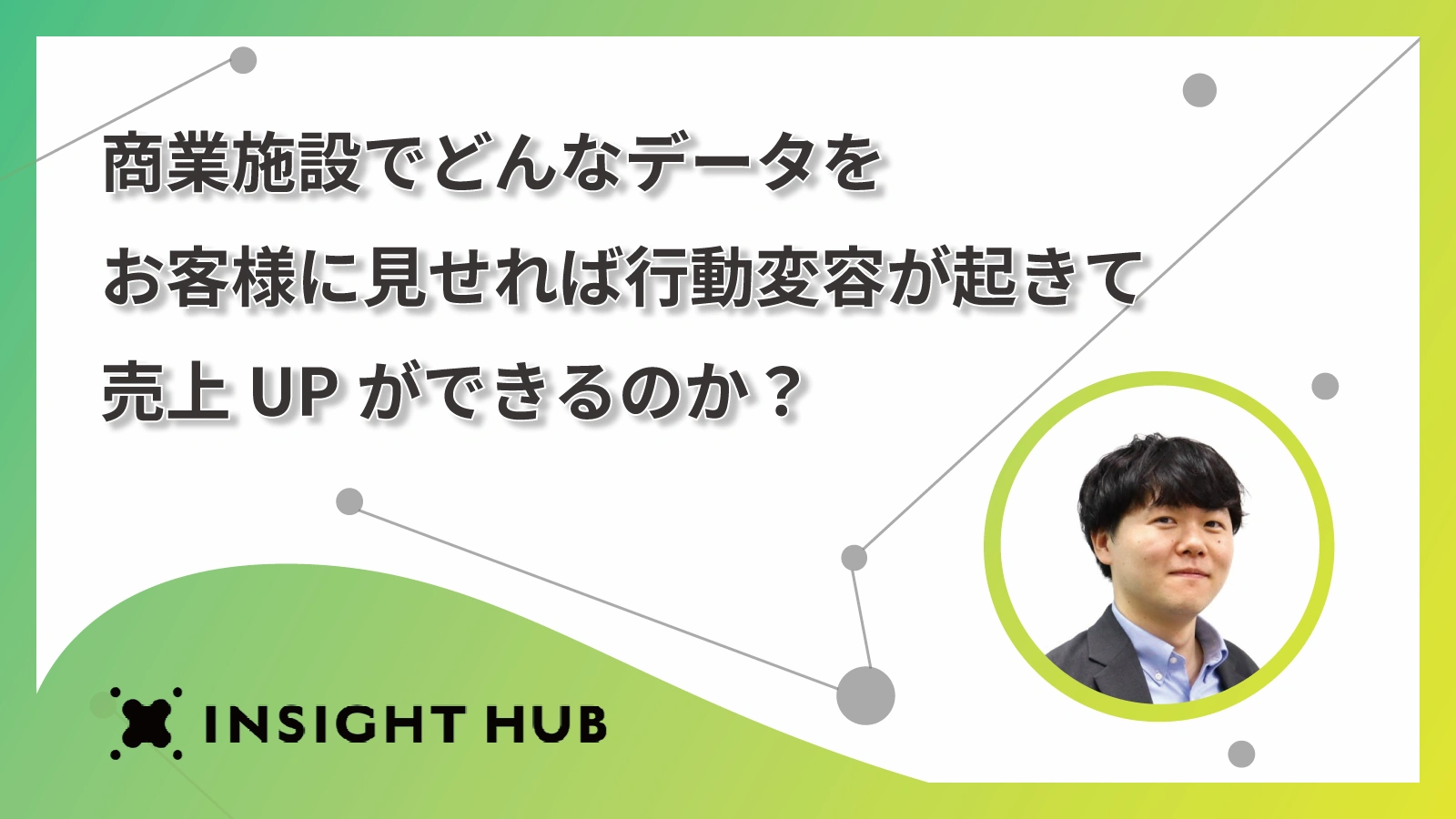 商業施設でどんなデータを
お客様に見せれば行動変容が起きて
売上 UP ができるのか？

INSIGHT HUB